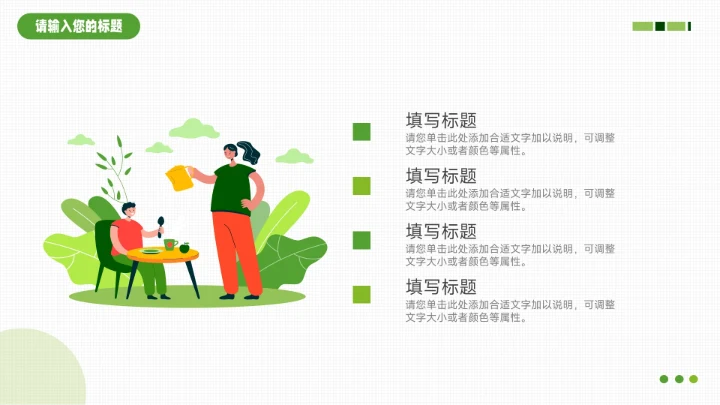 请输入您的标题

填写标题
请您单击此处添加合适文字加以说明，可调整文字大小或者颜色等属性。

填写标题
请您单击此处添加合适文字加以说明，可调整文字大小或者颜色等属性。

填写标题
请您单击此处添加合适文字加以说明，可调整文字大小或者颜色等属性。

填写标题
请您单击此处添加合适文字加以说明，可调整文字大小或者颜色等属性。